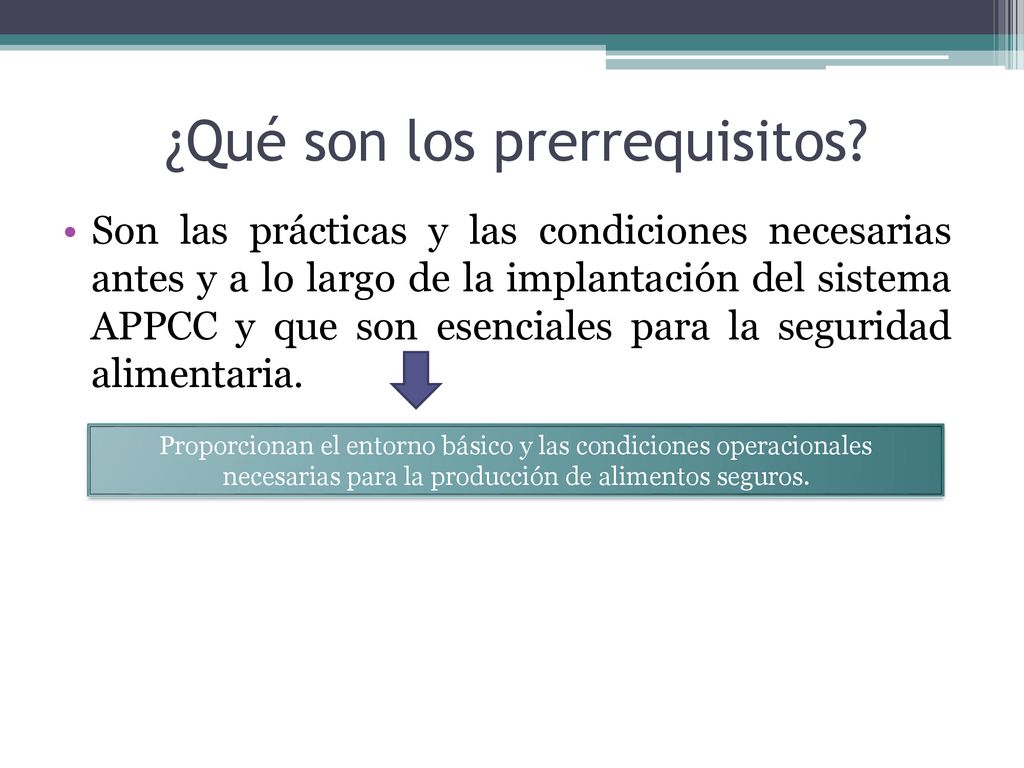 ¿Qué son los prerrequisitos?

• Son las prácticas y las condiciones necesarias antes y a lo largo de la implantación del sistema APPCC y que son esenciales para la seguridad alimentaria.

Proporcionan el entorno básico y las condiciones operacionales necesarias para la producción de alimentos seguros.